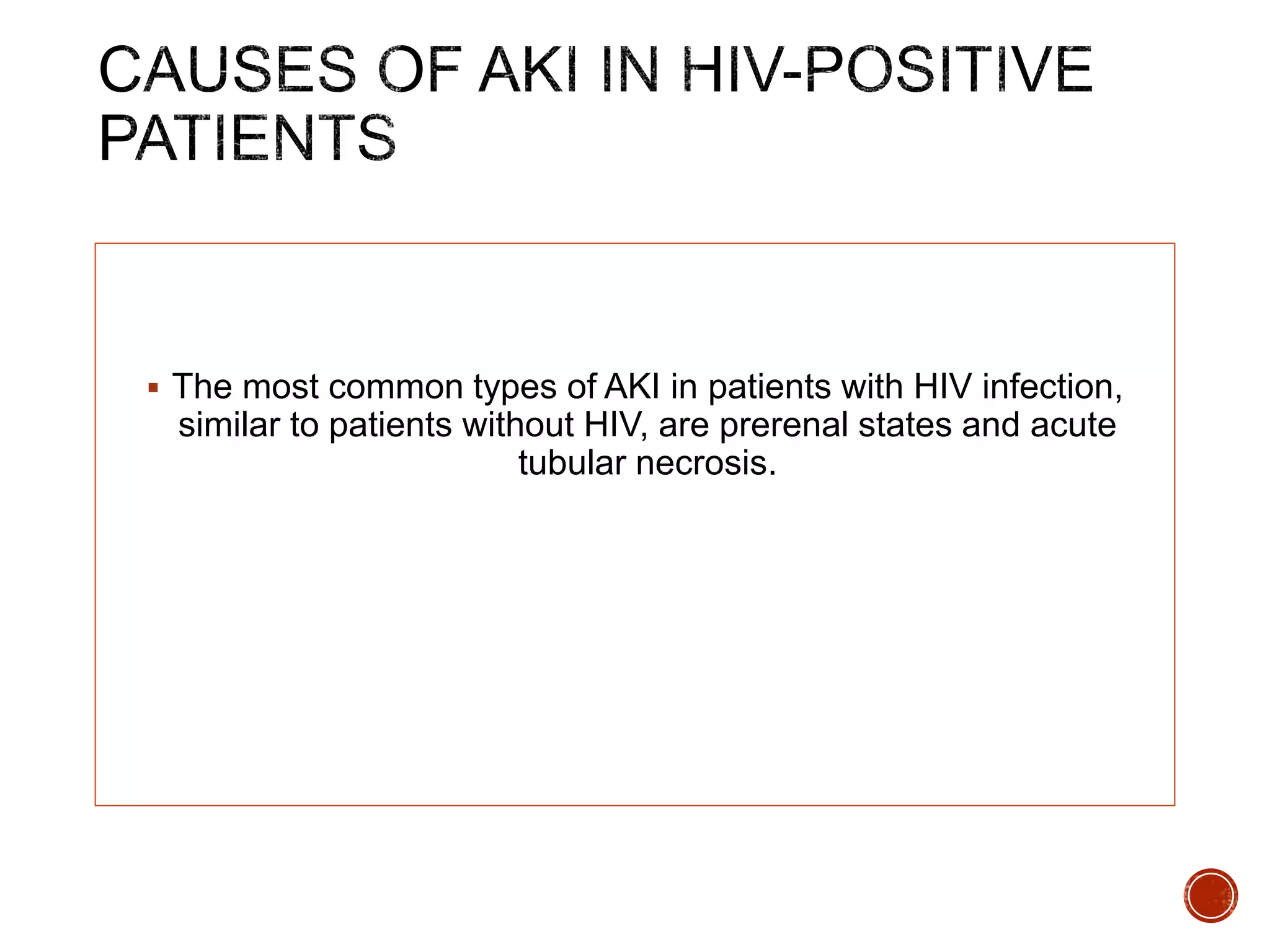 CAUSES OF AKI IN HIV-POSITIVE PATIENTS

▪ The most common types of AKI in patients with HIV infection, similar to patients without HIV, are prerenal states and acute tubular necrosis.